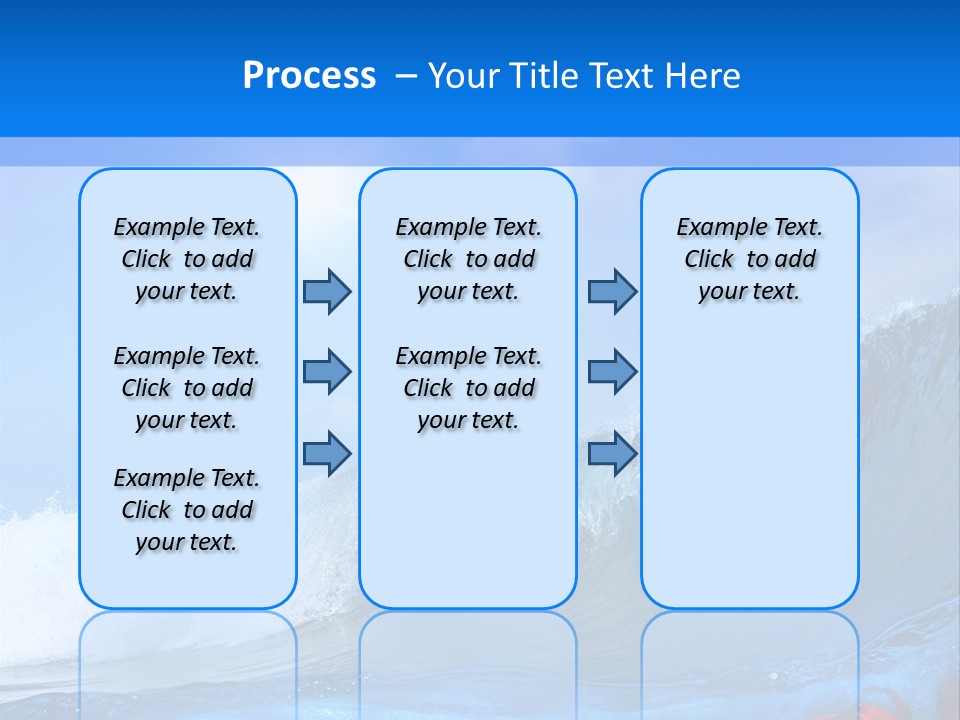 Process – Your Title Text Here

Example Text. Click to add your text.

Example Text. Click to add your text.

Example Text. Click to add your text.

Example Text. Click to add your text.

Example Text. Click to add your text.

Example Text. Click to add your text.